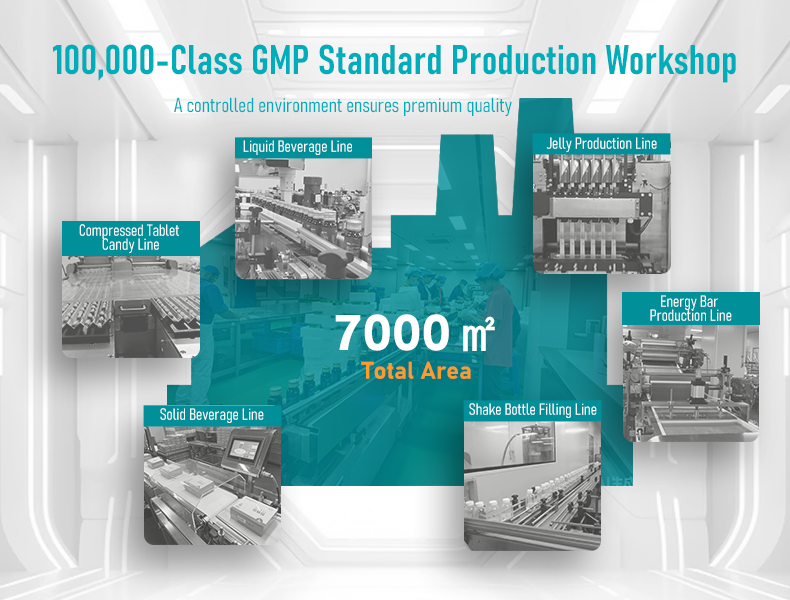 100,000-Class GMP Standard Production Workshop

A controlled environment ensures premium quality

Liquid Beverage Line

Jelly Production Line

Compressed Tablet Candy Line

7000 ㎡

Total Area

Energy Bar Production Line

Solid Beverage Line

Shake Bottle Filling Line